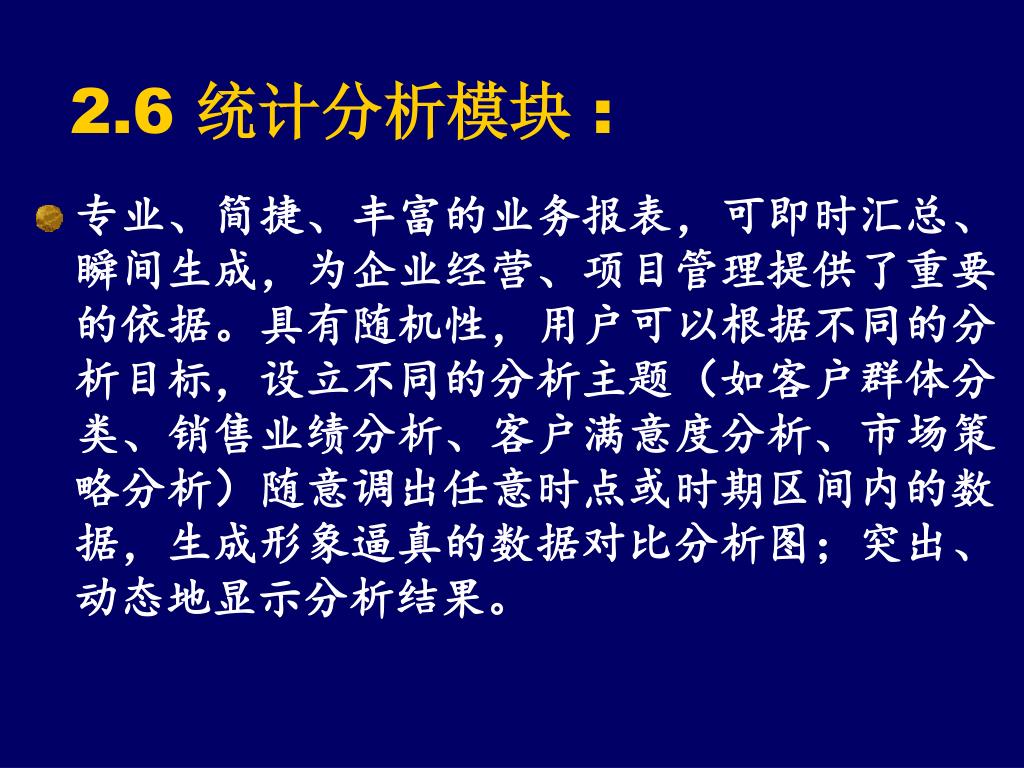 2.6 统计分析模块：

专业、简捷、丰富的业务报表，可即时汇总、瞬间生成，为企业经营、项目管理提供了重要的依据。具有随机性，用户可以根据不同的分析目标，设立不同的分析主题（如客户群体分类、销售业绩分析、客户满意度分析、市场策略分析）随意调出任意时点或时期区间内的数据，生成形象逼真的数据对比分析图；突出、动态地显示分析结果。